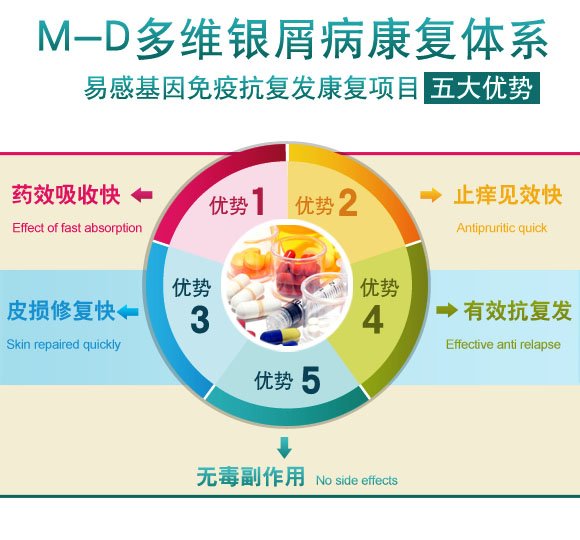 M–D多维银屑病康复体系

易感基因免疫抗复发康复项目 五大优势

药效吸收快
Effect of fast absorption

优势1

优势2

止痒见效快
Antipruritic quick

皮损修复快
Skin repaired quickly

优势3

优势4

有效抗复发
Effective anti relapse

优势5

无毒副作用 No side effects